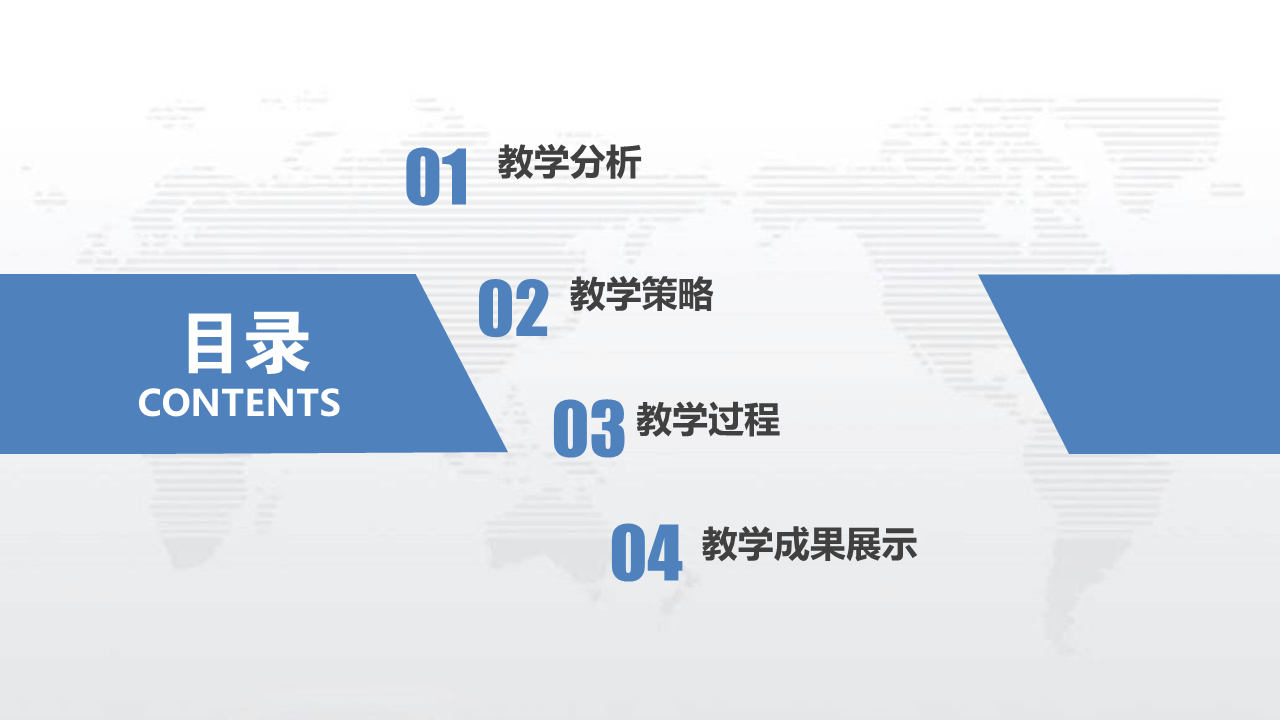 目录
CONTENTS

01 教学分析

02 教学策略

03 教学过程

04 教学成果展示